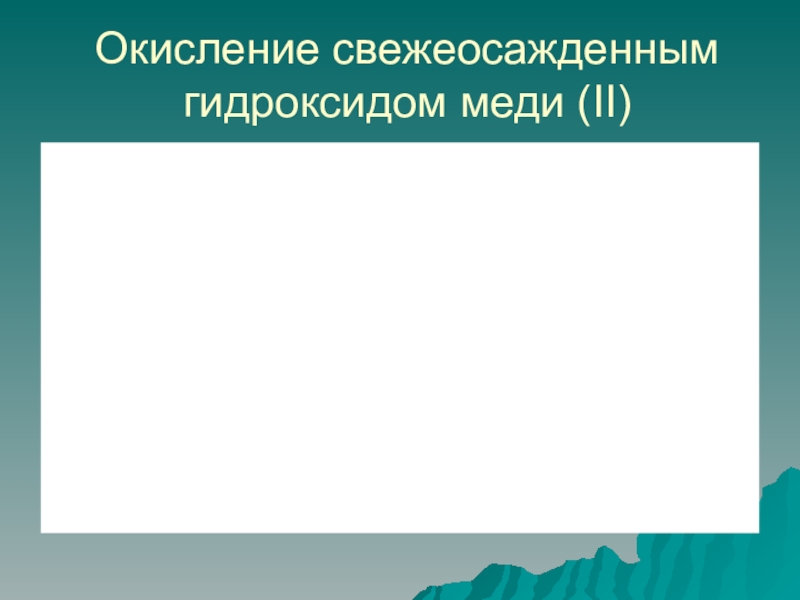 Окисление свежеосажденным гидроксидом меди (II)